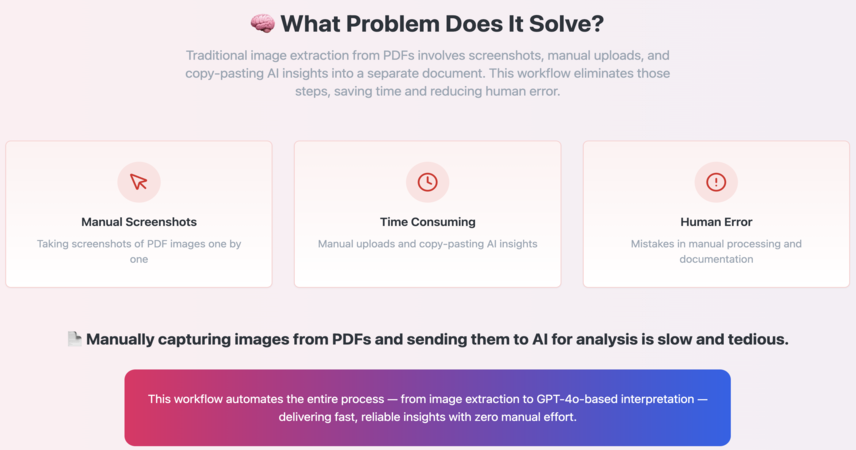 🧠 What Problem Does It Solve?

Traditional image extraction from PDFs involves screenshots, manual uploads, and copy-pasting AI insights into a separate document. This workflow eliminates those steps, saving time and reducing human error.

Manual Screenshots

Taking screenshots of PDF images one by one

Time Consuming

Manual uploads and copy-pasting AI insights

Human Error

Mistakes in manual processing and documentation

📄 Manually capturing images from PDFs and sending them to AI for analysis is slow and tedious.

This workflow automates the entire process — from image extraction to GPT-4o-based interpretation — delivering fast, reliable insights with zero manual effort.